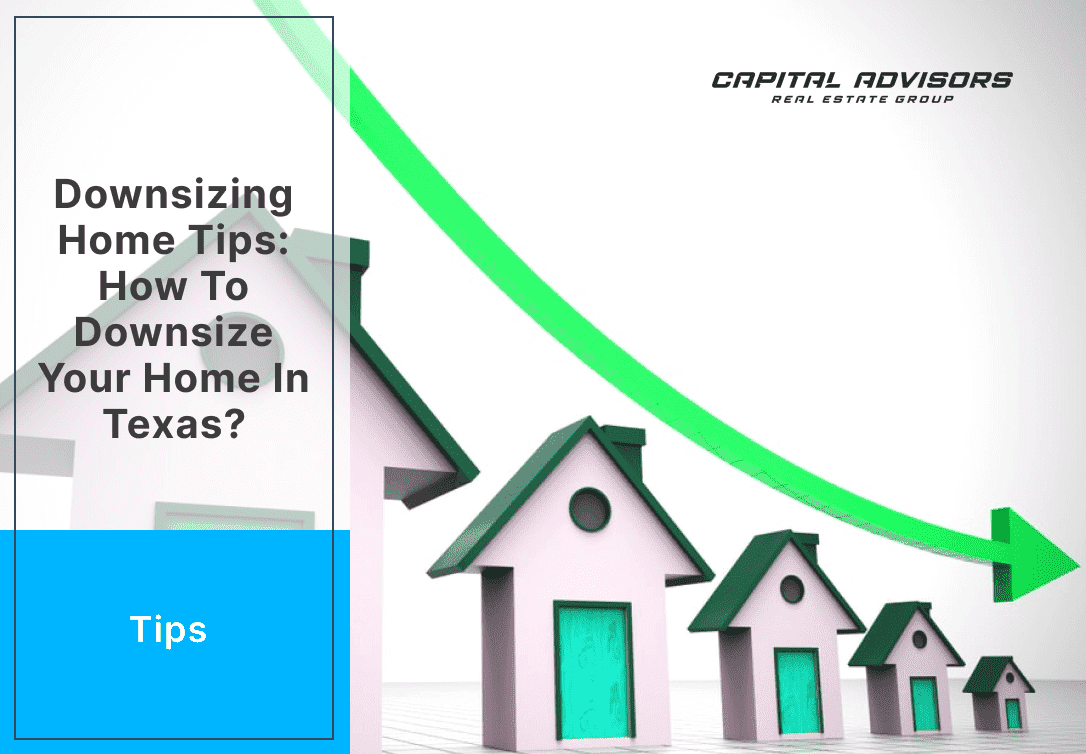 CAPITAL ADVISORS
REAL ESTATE GROUP

Downsizing Home Tips: How To Downsize Your Home In Texas?

Tips